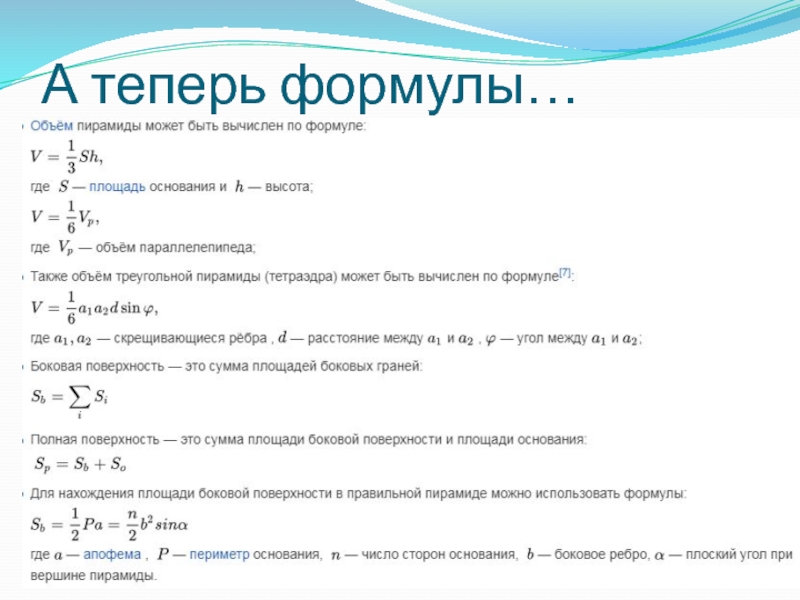 А теперь формулы…

Объём пирамиды может быть вычислен по формуле:

$V = \frac{1}{3}Sh,$

где $S$ — площадь основания и $h$ — высота;

$V = \frac{1}{6}V_p,$

где $V_p$ — объём параллелепипеда;

Также объём треугольной пирамиды (тетраэдра) может быть вычислен по формуле[7]:

$V = \frac{1}{6}a_1 a_2 d \sin\varphi,$

где $a_1, a_2$ — скрещивающиеся рёбра , $d$ — расстояние между $a_1$ и $a_2$ , $\varphi$ — угол между $a_1$ и $a_2$;

Боковая поверхность — это сумма площадей боковых граней:

$S_b = \sum_i S_i$

Полная поверхность — это сумма площади боковой поверхности и площади основания:

$S_p = S_b + S_o$

Для нахождения площади боковой поверхности в правильной пирамиде можно использовать формулы:

$S_b = \frac{1}{2}Pa = \frac{n}{2}b^2 sin\alpha$

где $a$ — апофема , $P$ — периметр основания, $n$ — число сторон основания, $b$ — боковое ребро, $\alpha$ — плоский угол при вершине пирамиды.